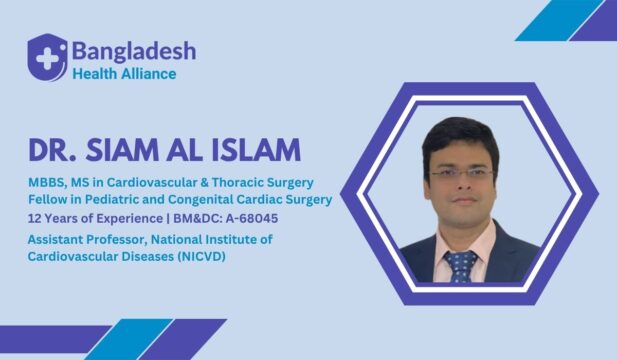 Bangladesh
Health Alliance

DR. SIAM AL ISLAM

MBBS, MS in Cardiovascular & Thoracic Surgery
Fellow in Pediatric and Congenital Cardiac Surgery

12 Years of Experience | BM&DC: A-68045

Assistant Professor, National Institute of Cardiovascular Diseases (NICVD)